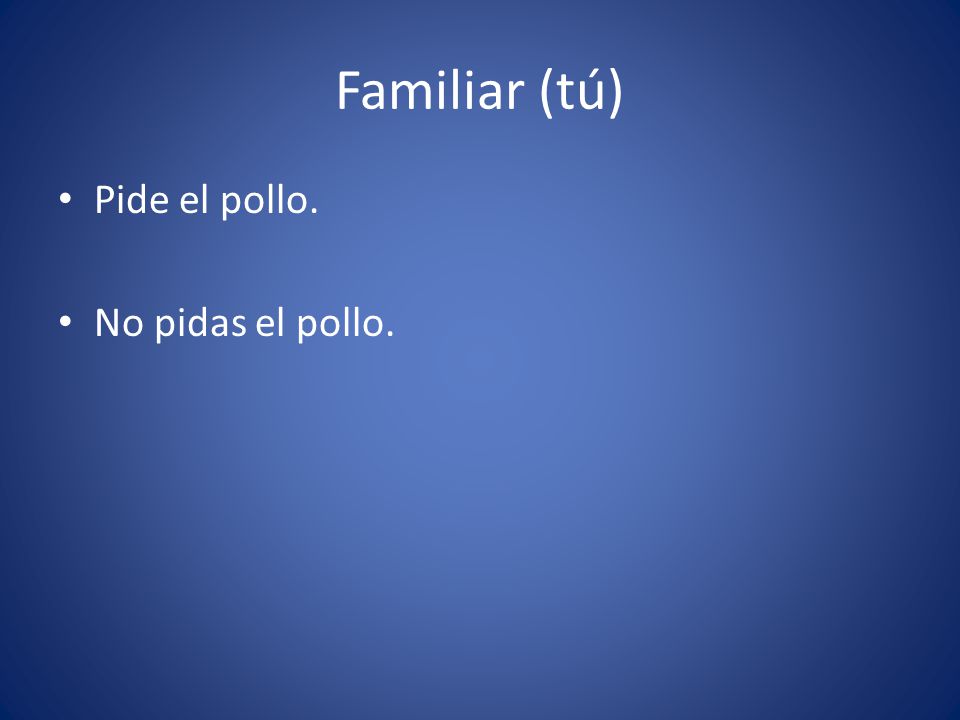 Familiar (tú)

• Pide el pollo.

• No pidas el pollo.